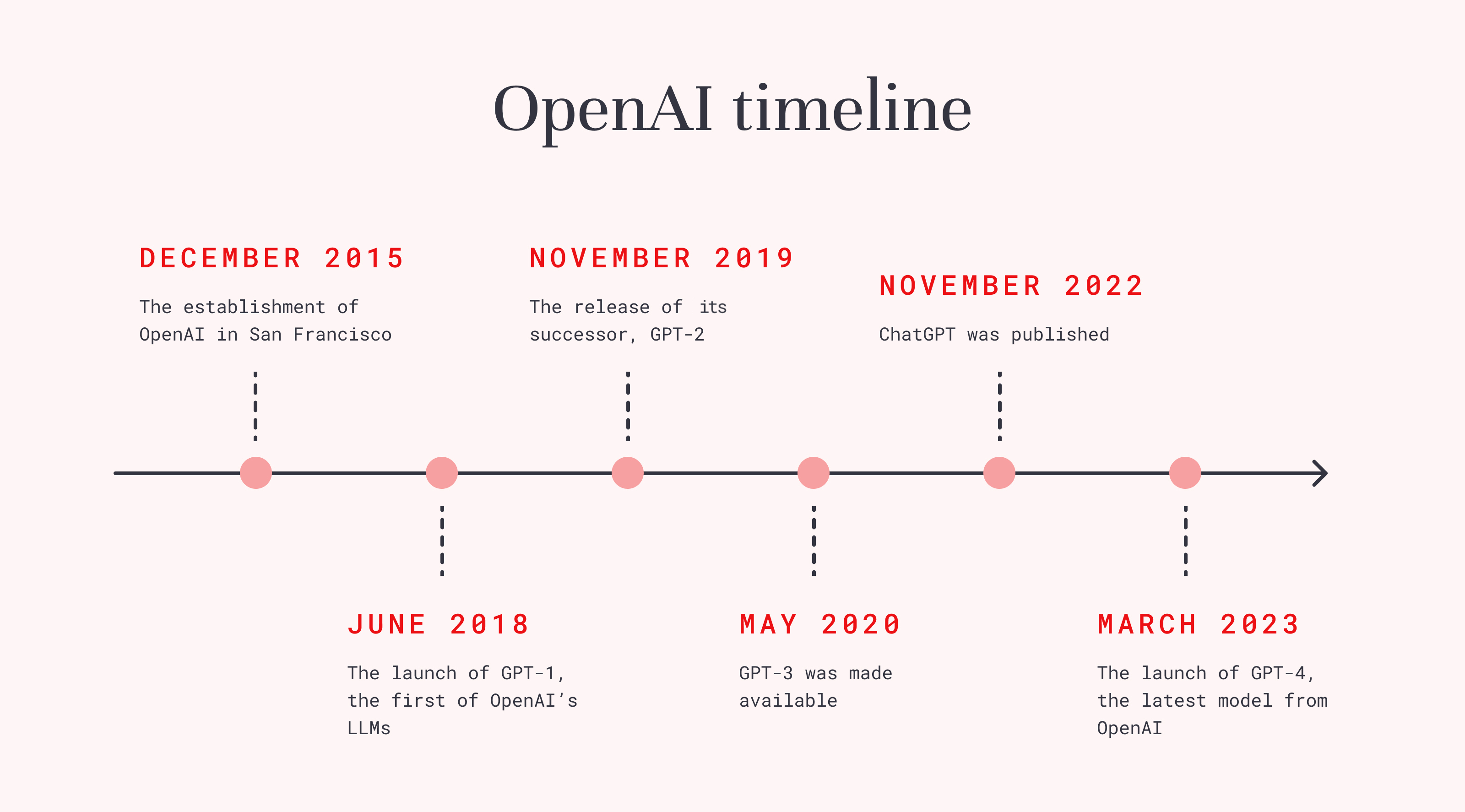 OpenAI timeline

DECEMBER 2015

The establishment of OpenAI in San Francisco

JUNE 2018

The launch of GPT-1, the first of OpenAI's LLMs

NOVEMBER 2019

The release of its successor, GPT-2

MAY 2020

GPT-3 was made available

NOVEMBER 2022

ChatGPT was published

MARCH 2023

The launch of GPT-4, the latest model from OpenAI